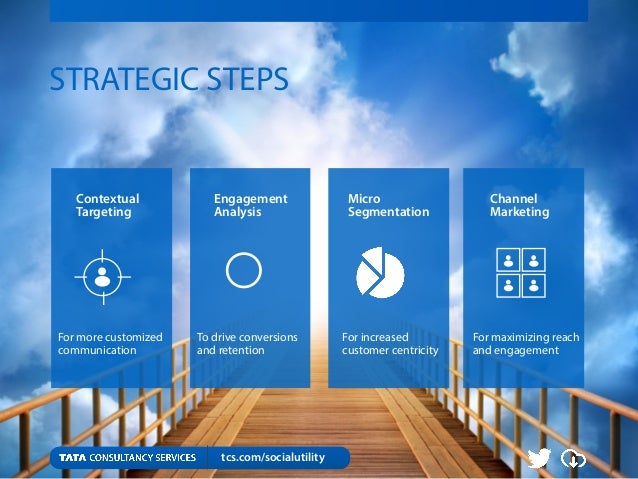 STRATEGIC STEPS

Contextual Targeting

For more customized communication

Engagement Analysis

To drive conversions and retention

Micro Segmentation

For increased customer centricity

Channel Marketing

For maximizing reach and engagement

TATA CONSULTANCY SERVICES tcs.com/socialutility